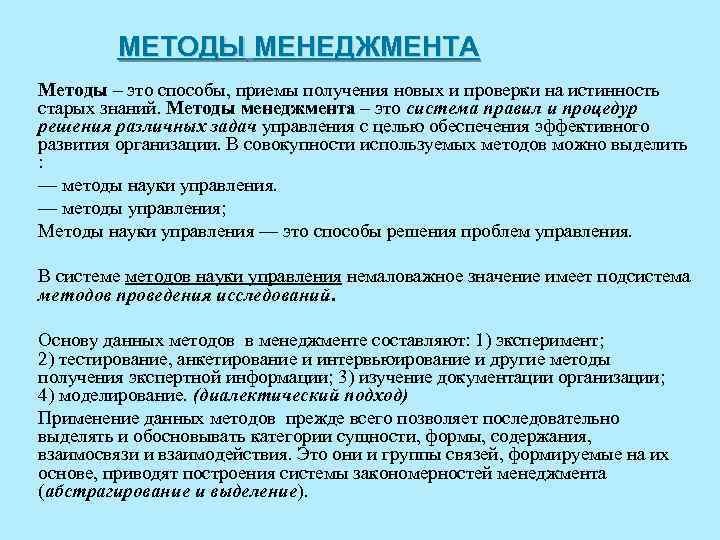 МЕТОДЫ МЕНЕДЖМЕНТА

Методы – это способы, приемы получения новых и проверки на истинность старых знаний. Методы менеджмента – это система правил и процедур решения различных задач управления с целью обеспечения эффективного развития организации. В совокупности используемых методов можно выделить :

— методы науки управления.

— методы управления;

Методы науки управления — это способы решения проблем управления.

В системе методов науки управления немаловажное значение имеет подсистема методов проведения исследований.

Основу данных методов в менеджменте составляют: 1) эксперимент; 2) тестирование, анкетирование и интервьюирование и другие методы получения экспертной информации; 3) изучение документации организации; 4) моделирование. (диалектический подход)

Применение данных методов прежде всего позволяет последовательно выделять и обосновывать категории сущности, формы, содержания, взаимосвязи и взаимодействия. Это они и группы связей, формируемые на их основе, приводят построения системы закономерностей менеджмента (абстрагирование и выделение).